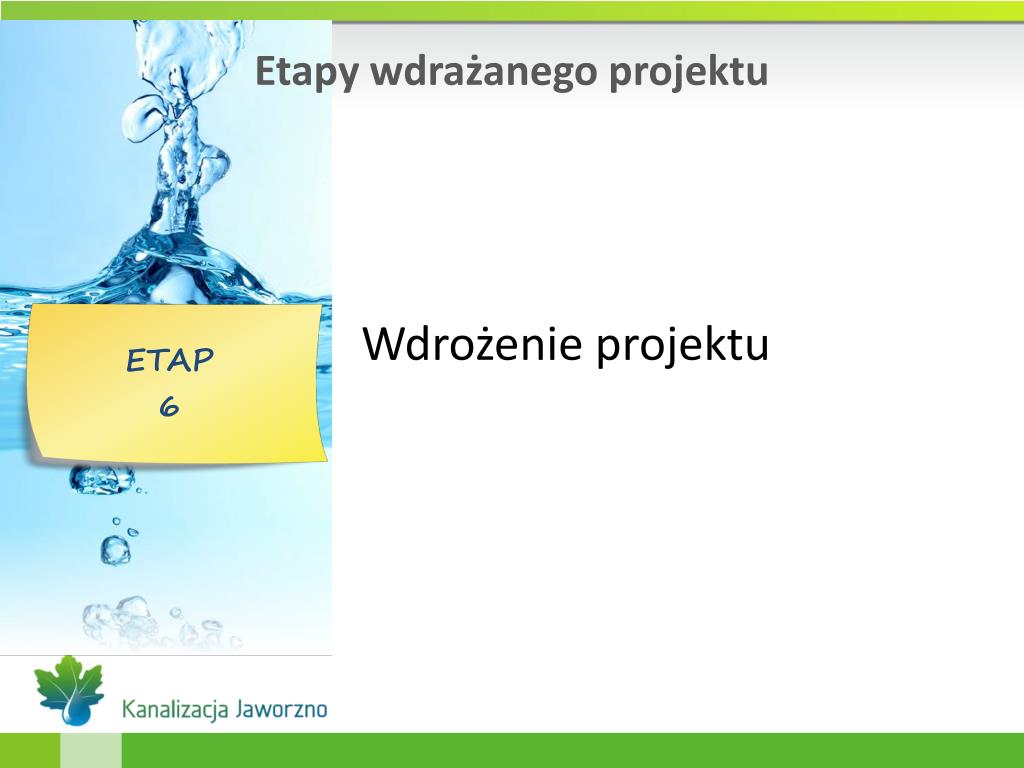 Etapy wdrażanego projektu

ETAP
6

Wdrożenie projektu

Kanalizacja Jaworzno